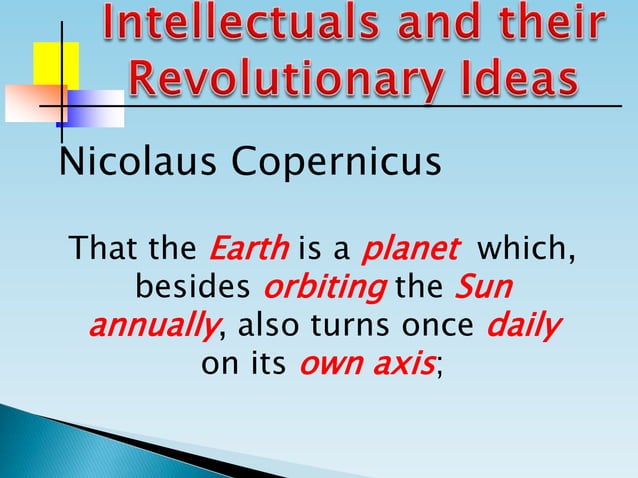 Intellectuals and their Revolutionary Ideas

Nicolaus Copernicus

That the Earth is a planet which, besides orbiting the Sun annually, also turns once daily on its own axis;